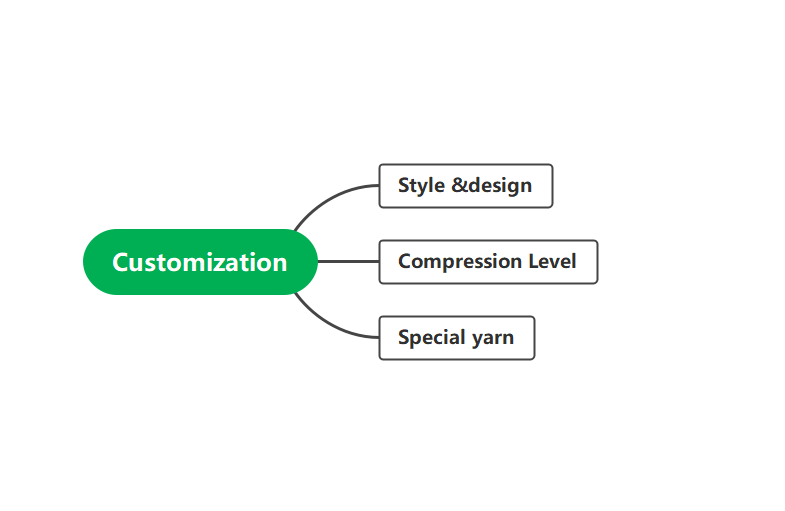 Customization

Style &design

Compression Level

Special yarn